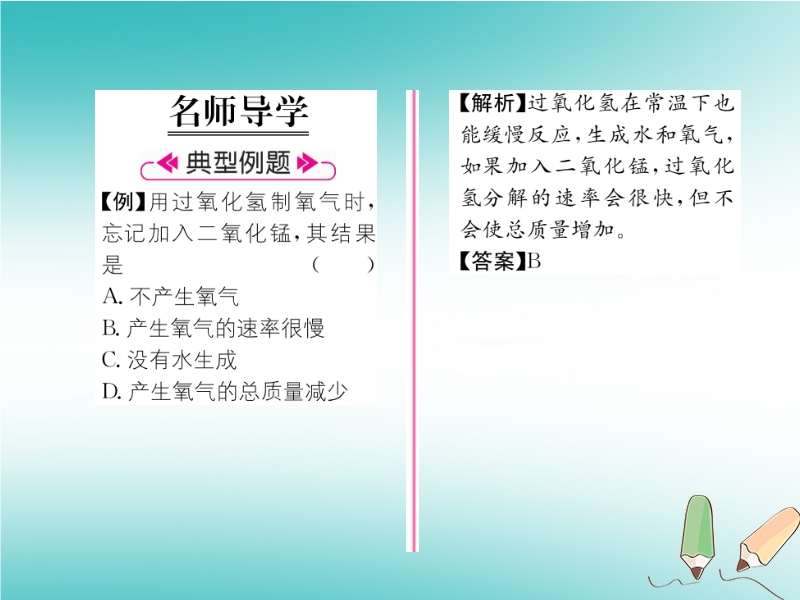 名师导学

典型例题

【例】用过氧化氢制氧气时，忘记加入二氧化锰，其结果是　　　　（　　）

A. 不产生氧气
B. 产生氧气的速率很慢
C. 没有水生成
D. 产生氧气的总质量减少

【解析】过氧化氢在常温下也能缓慢反应，生成水和氧气，如果加入二氧化锰，过氧化氢分解的速率会很快，但不会使总质量增加。

【答案】B